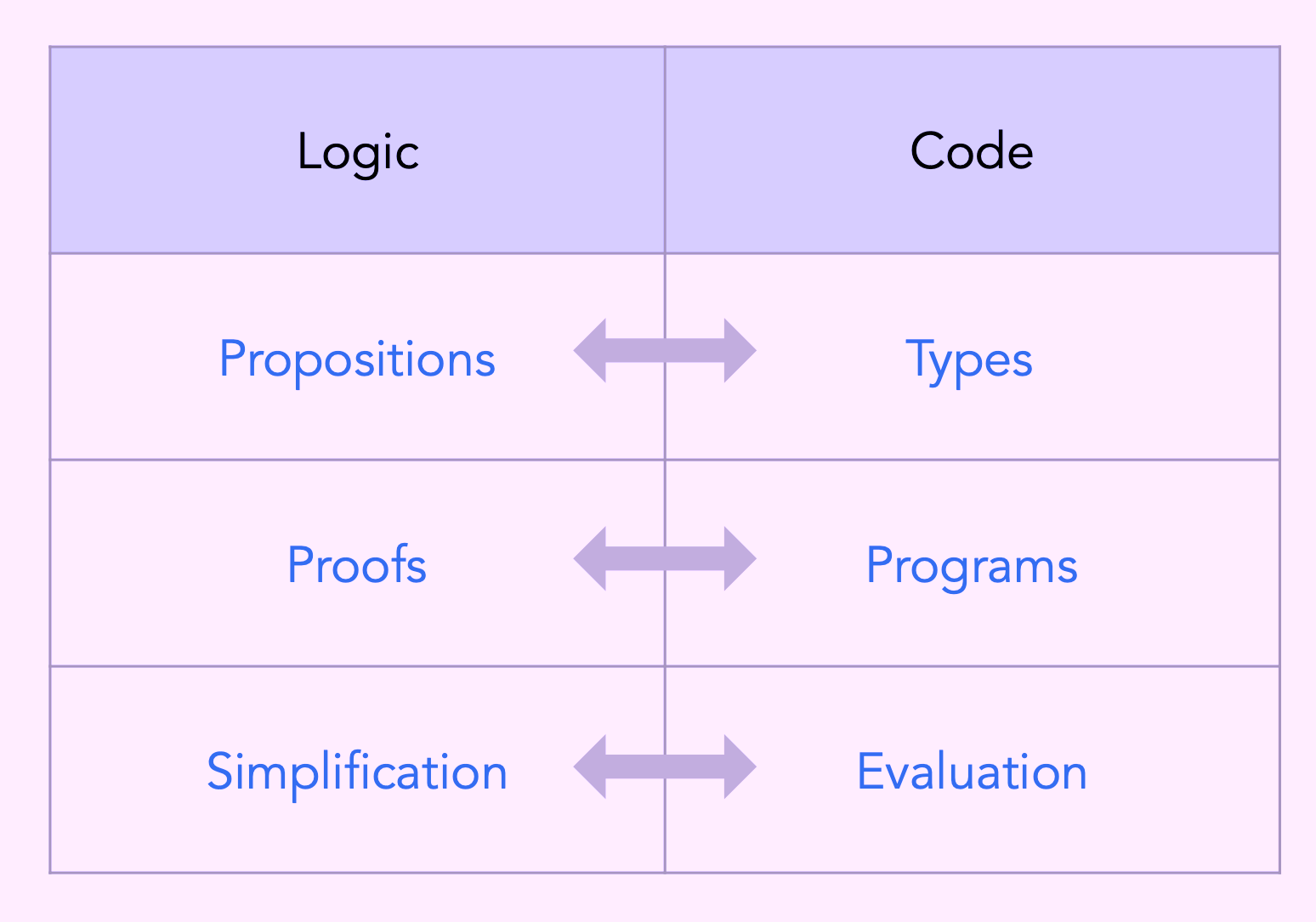 | Logic | Code |
|---|---|
| Propositions | Types |
| Proofs | Programs |
| Simplification | Evaluation |